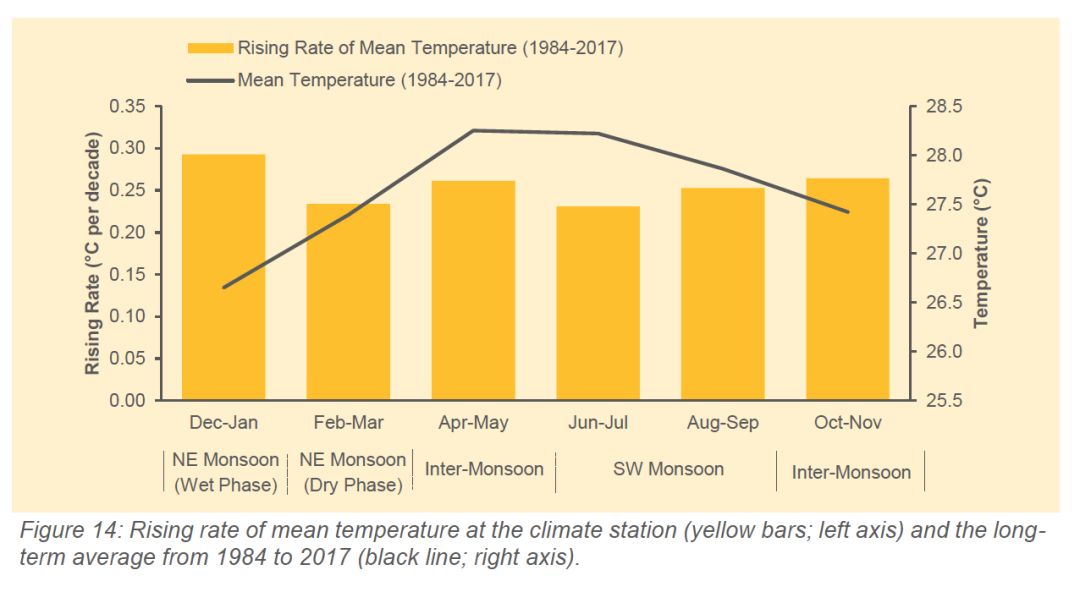 Rising Rate of Mean Temperature (1984-2017)
Mean Temperature (1984-2017)

Rising Rate (°C per decade)
0.35
0.30
0.25
0.20
0.15
0.10
0.05
0.00

Temperature (°C)
28.5
28.0
27.5
27.0
26.5
26.0
25.5

Dec-Jan
Feb-Mar
Apr-May
Jun-Jul
Aug-Sep
Oct-Nov

NE Monsoon (Wet Phase)
NE Monsoon (Dry Phase)
Inter-Monsoon
SW Monsoon
Inter-Monsoon

Figure 14: Rising rate of mean temperature at the climate station (yellow bars; left axis) and the long-term average from 1984 to 2017 (black line; right axis).